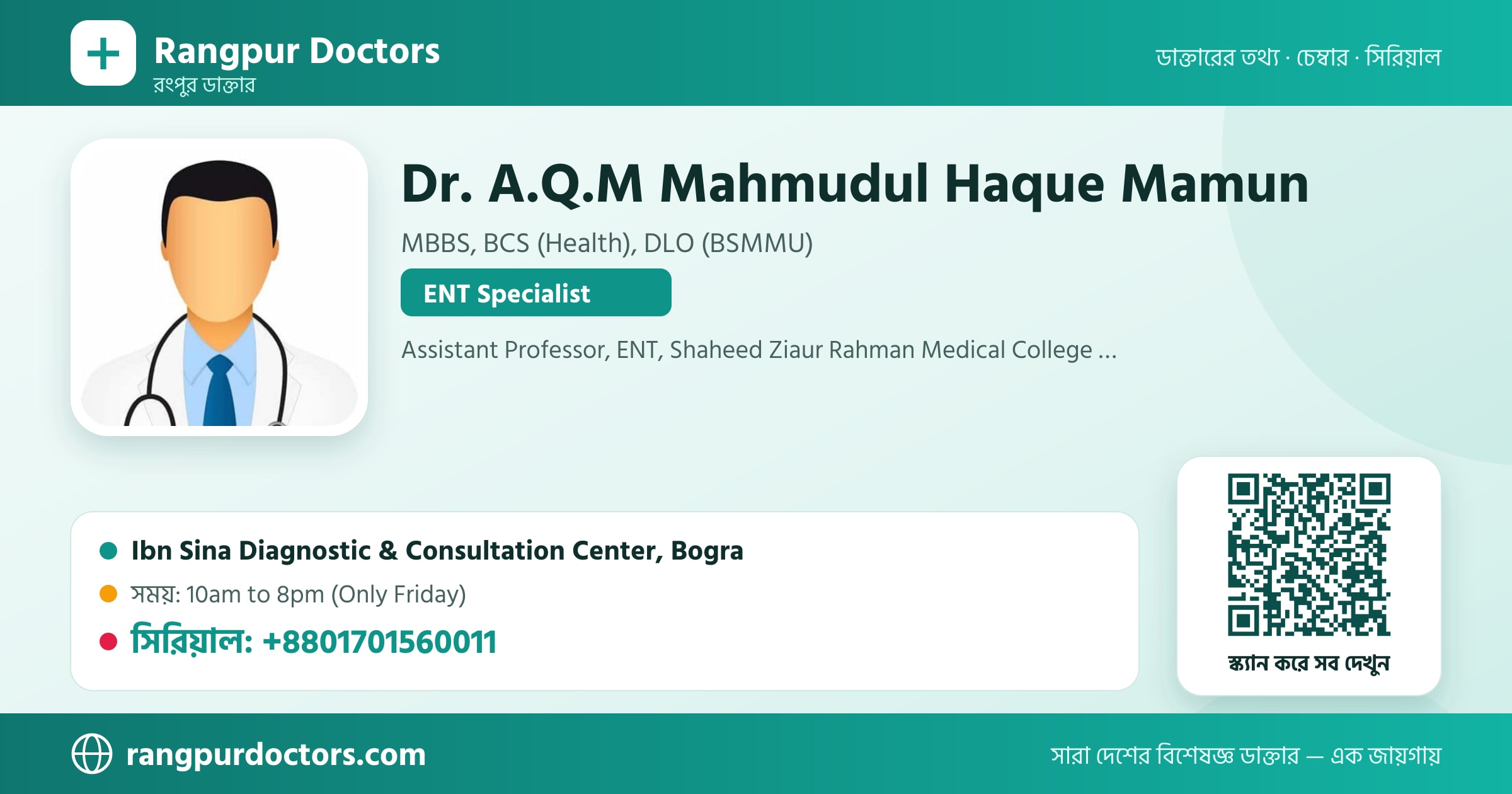 Rangpur Doctors
রংপুর ডাক্তার

ডাক্তারের তথ্য · চেম্বার · সিরিয়াল

Dr. A.Q.M Mahmudul Haque Mamun

MBBS, BCS (Health), DLO (BSMMU)

ENT Specialist

Assistant Professor, ENT, Shaheed Ziaur Rahman Medical College ...

Ibn Sina Diagnostic & Consultation Center, Bogra
সময়: 10am to 8pm (Only Friday)
সিরিয়াল: +8801701560011

স্ক্যান করে সব দেখুন

rangpurdoctors.com

সারা দেশের বিশেষজ্ঞ ডাক্তার — এক জায়গায়